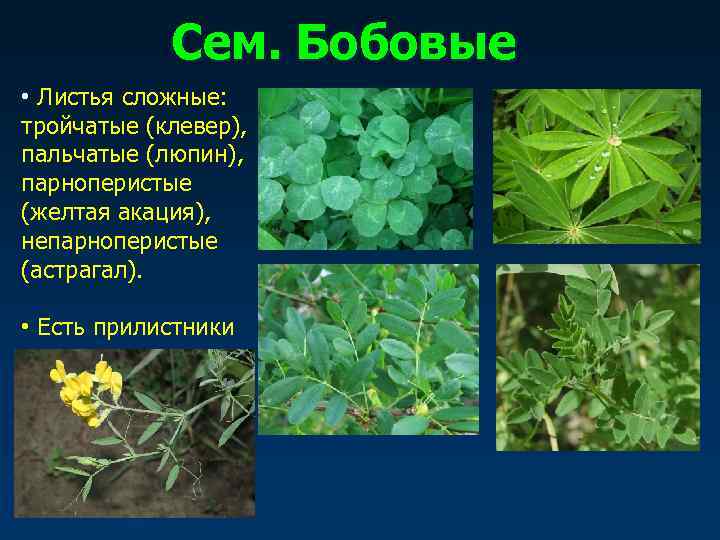 Сем. Бобовые

• Листья сложные: тройчатые (клевер), пальчатые (люпин), парноперистые (желтая акация), непарноперистые (астрагал).

• Есть прилистники